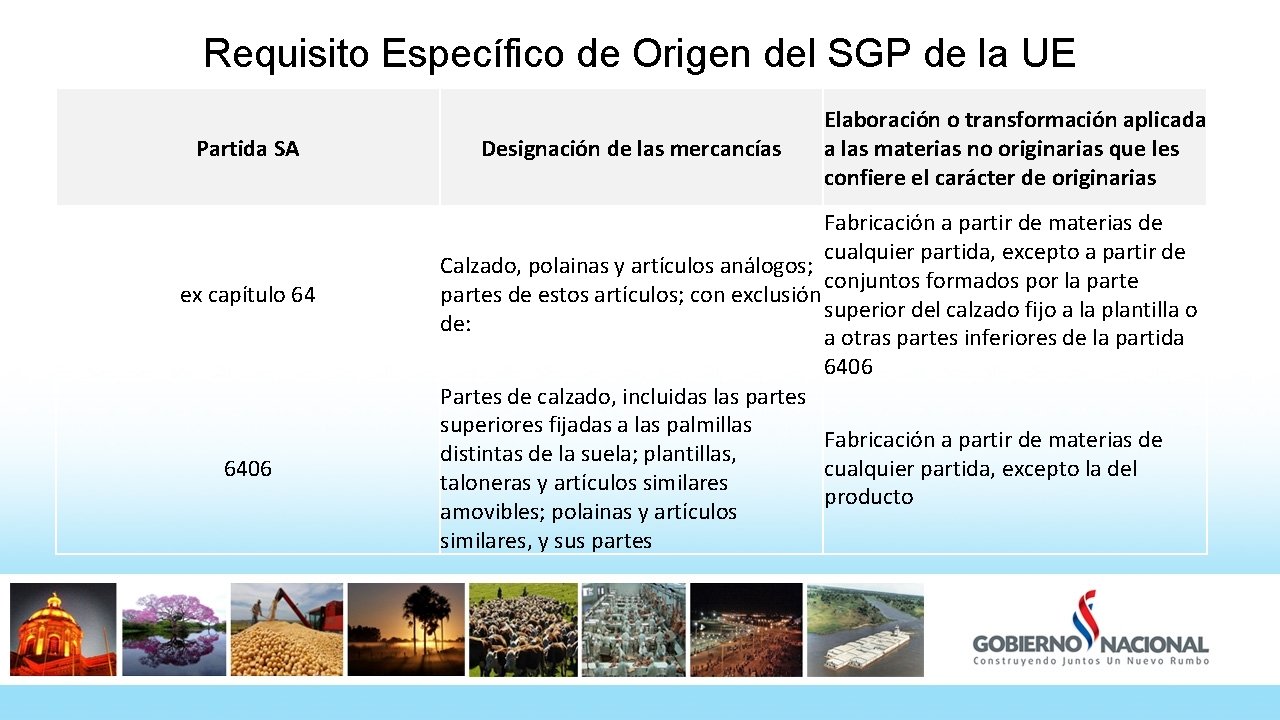 Requisito Específico de Origen del SGP de la UE

| Partida SA | Designación de las mercancías | Elaboración o transformación aplicada a las materias no originarias que les confiere el carácter de originarias |
|---|---|---|
| ex capítulo 64 | Calzado, polainas y artículos análogos; partes de estos artículos; con exclusión de: | Fabricación a partir de materias de cualquier partida, excepto a partir de conjuntos formados por la parte superior del calzado fijo a la plantilla o a otras partes inferiores de la partida 6406 |
| 6406 | Partes de calzado, incluidas las partes superiores fijadas a las palmillas distintas de la suela; plantillas, taloneras y artículos similares amovibles; polainas y artículos similares, y sus partes | Fabricación a partir de materias de cualquier partida, excepto la del producto |

GOBIERNO NACIONAL
Construyendo Juntos Un Nuevo Rumbo